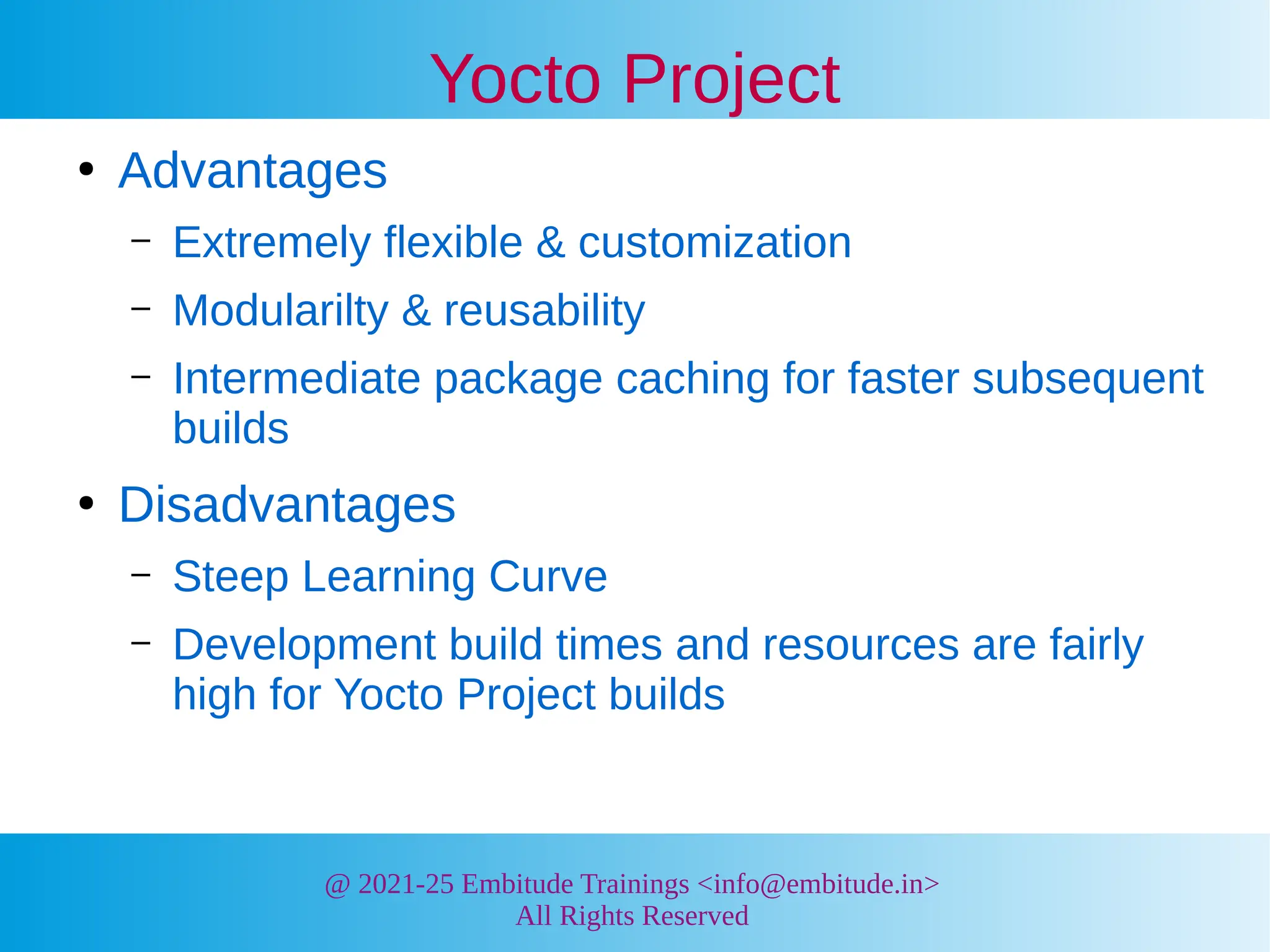 Yocto Project

• Advantages

– Extremely flexible & customization

– Modularilty & reusability

– Intermediate package caching for faster subsequent builds

• Disadvantages

– Steep Learning Curve

– Development build times and resources are fairly high for Yocto Project builds

@ 2021-25 Embitude Trainings <info@embitude.in>
All Rights Reserved